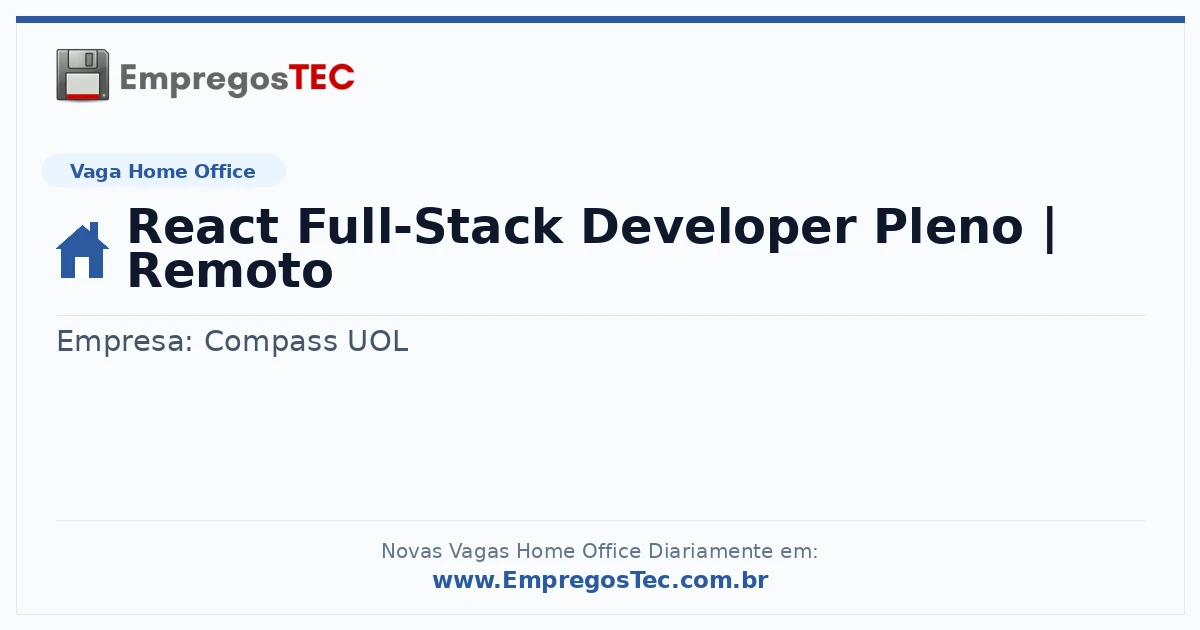 EmpregosTEC

Vaga Home Office

React Full-Stack Developer Pleno | Remoto

Empresa: Compass UOL

Novas Vagas Home Office Diariamente em:
www.EmpregosTec.com.br